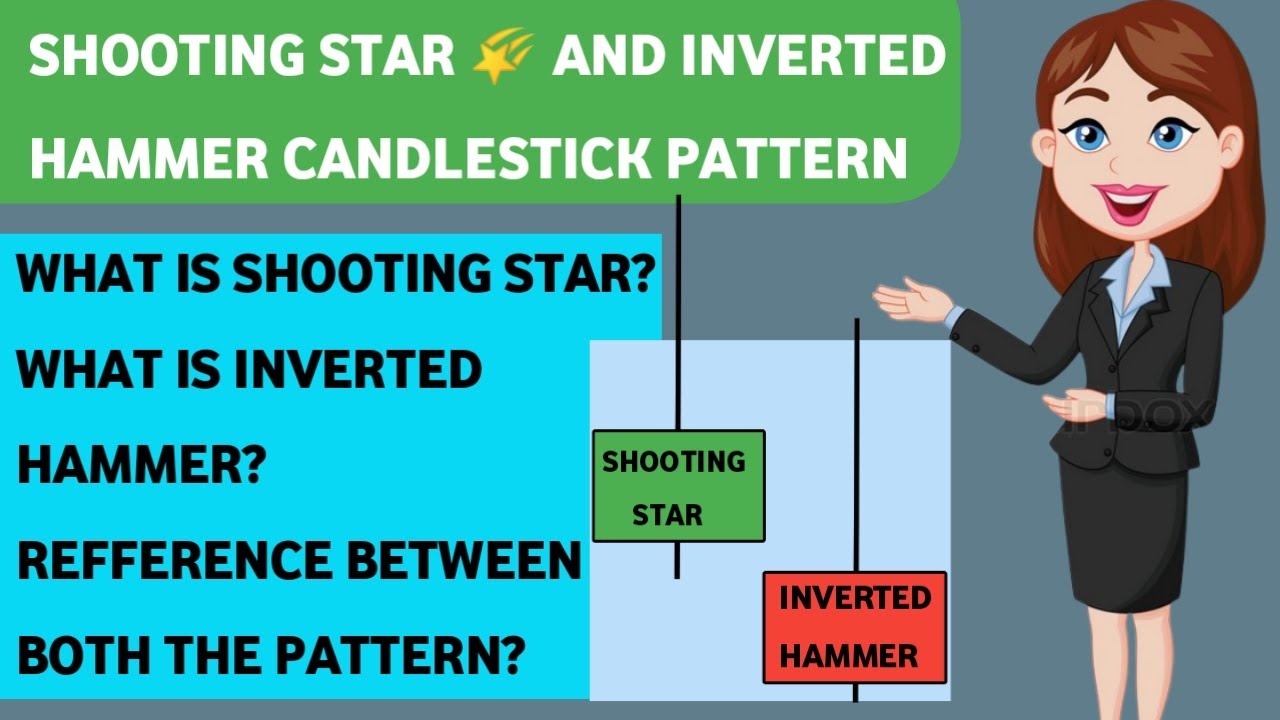 SHOOTING STAR 🌠 AND INVERTED HAMMER CANDLESTICK PATTERN

WHAT IS SHOOTING STAR?

WHAT IS INVERTED HAMMER?

REFFERENCE BETWEEN BOTH THE PATTERN?

SHOOTING STAR

INVERTED HAMMER